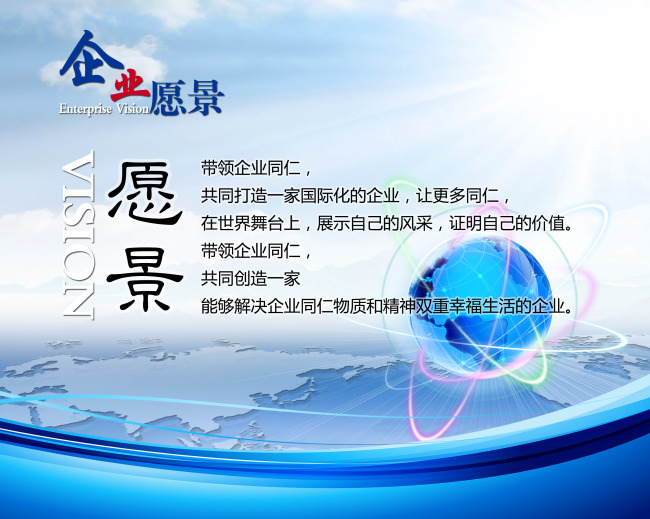 企业愿景
Enterprise Vision

VISION

愿景

带领企业同仁，
共同打造一家国际化的企业，让更多同仁，
在世界舞台上，展示自己的风采，证明自己的价值。
带领企业同仁，
共同创造一家
能够解决企业同仁物质和精神双重幸福生活的企业。